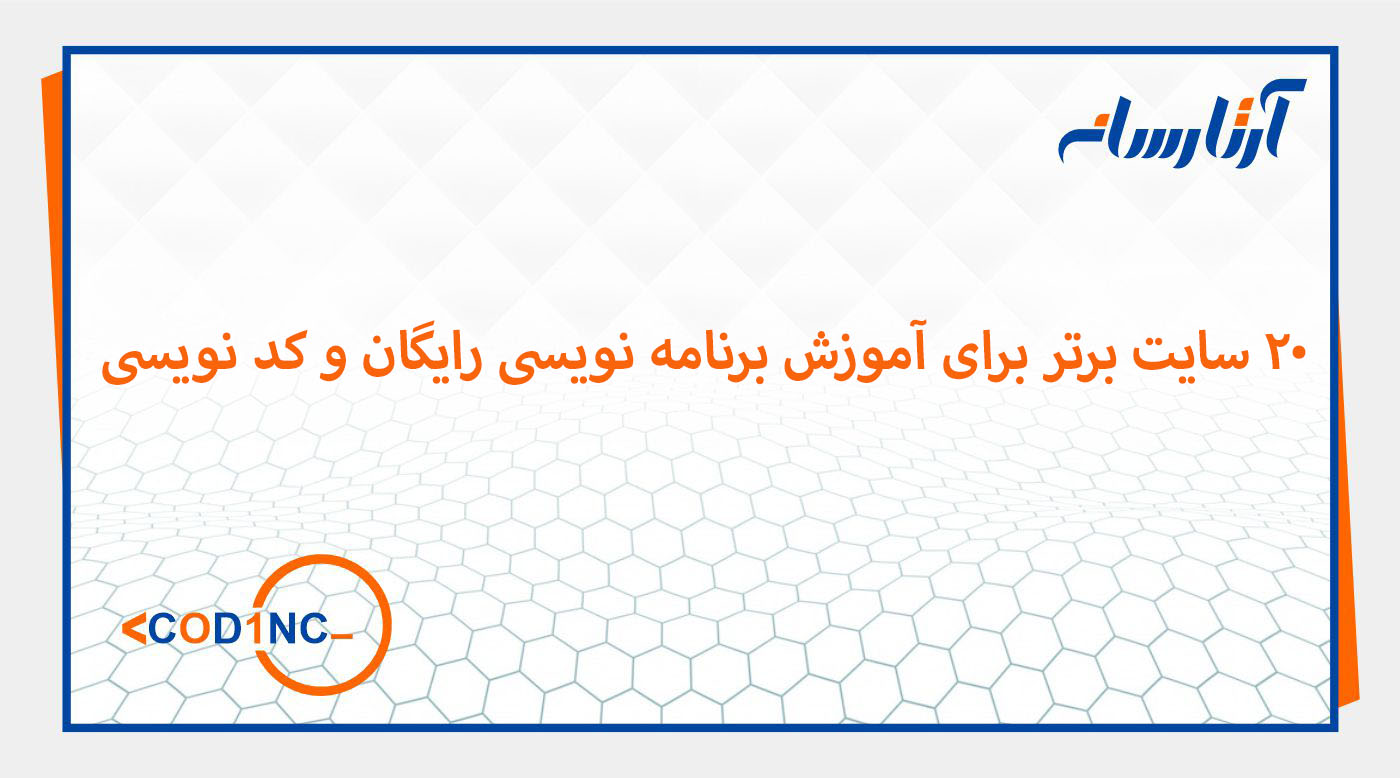 آرتا رسانه

۲۰ سایت برتر برای آموزش برنامه نویسی رایگان و کد نویسی

<COD1NC_